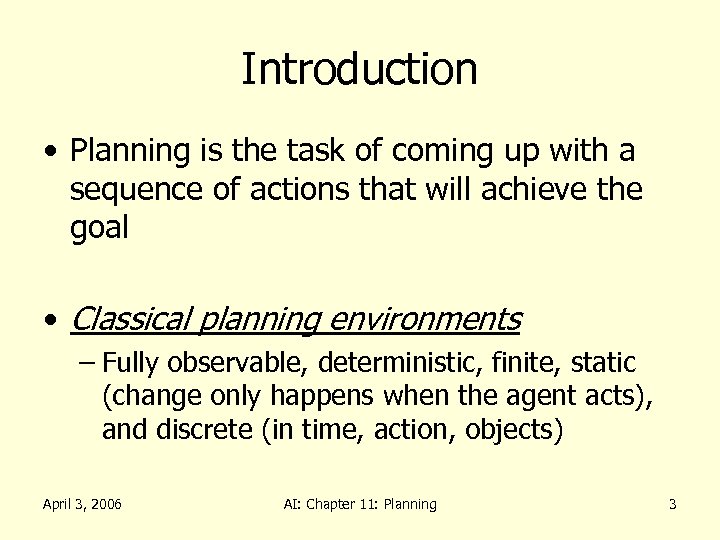 Introduction

• Planning is the task of coming up with a sequence of actions that will achieve the goal

• Classical planning environments
– Fully observable, deterministic, finite, static (change only happens when the agent acts), and discrete (in time, action, objects)

April 3, 2006

AI: Chapter 11: Planning

3